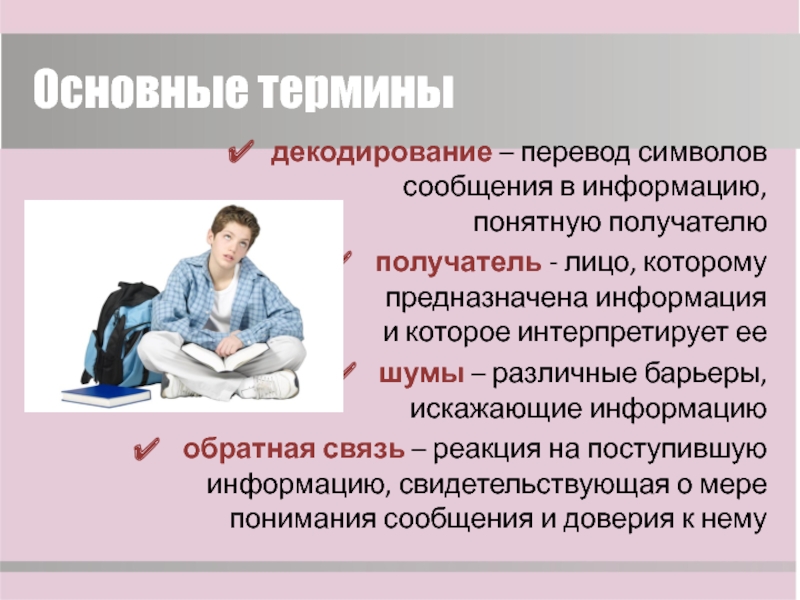 Основные термины

✔ декодирование – перевод символов сообщения в информацию, понятную получателю

✔ получатель - лицо, которому предназначена информация и которое интерпретирует ее

✔ шумы – различные барьеры, искажающие информацию

✔ обратная связь – реакция на поступившую информацию, свидетельствующая о мере понимания сообщения и доверия к нему